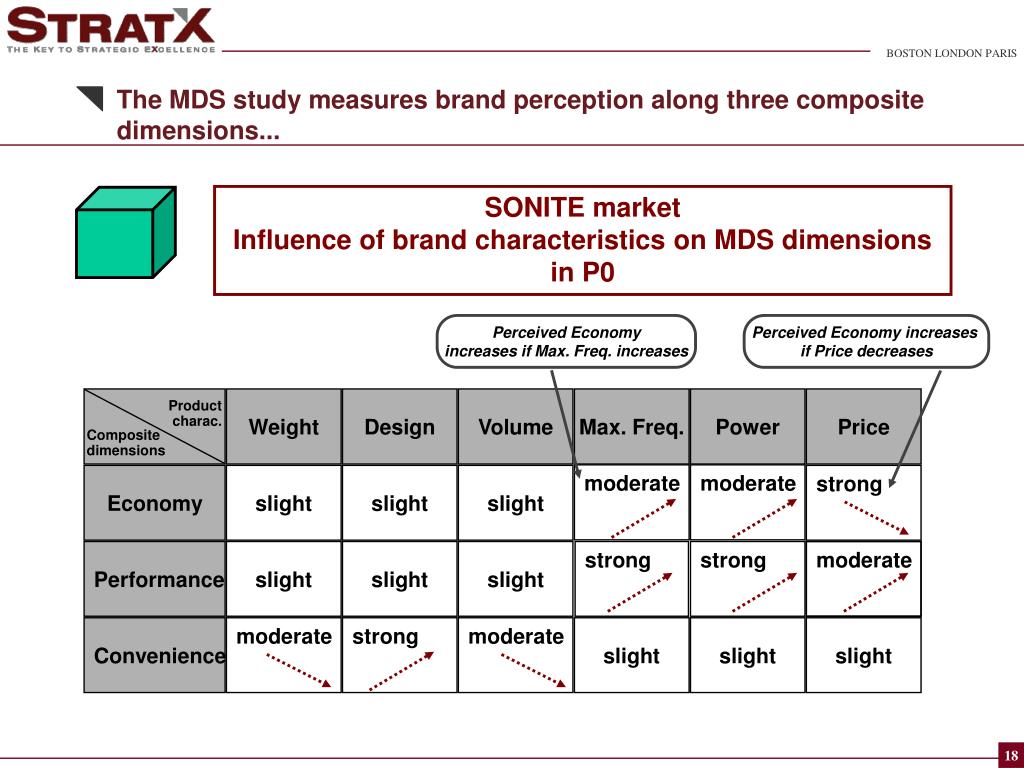 STRATX
THE KEY TO STRATEGIC EXCELLENCE

BOSTON LONDON PARIS

The MDS study measures brand perception along three composite dimensions...

SONITE market
Influence of brand characteristics on MDS dimensions in P0

Perceived Economy increases if Max. Freq. increases

Perceived Economy increases if Price decreases

| Product charac. / Composite dimensions | Weight | Design | Volume | Max. Freq. | Power | Price |
|---|---|---|---|---|---|---|
| Economy | slight | slight | slight | moderate | moderate | strong |
| Performance | slight | slight | slight | strong | strong | moderate |
| Convenience | moderate | strong | moderate | slight | slight | slight |

18